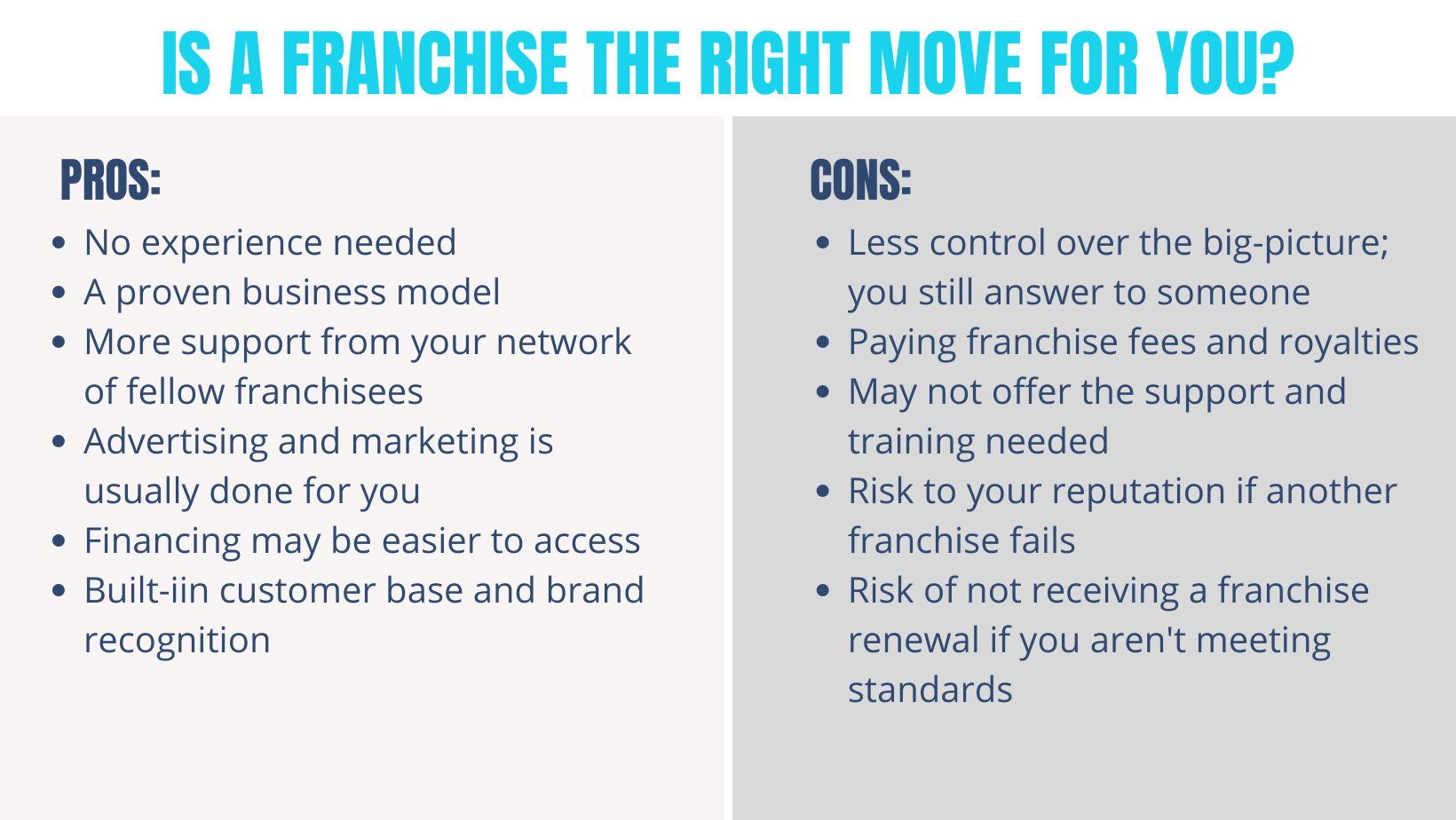 IS A FRANCHISE THE RIGHT MOVE FOR YOU?

PROS:

- No experience needed
- A proven business model
- More support from your network of fellow franchisees
- Advertising and marketing is usually done for you
- Financing may be easier to access
- Built-iin customer base and brand recognition

CONS:

- Less control over the big-picture; you still answer to someone
- Paying franchise fees and royalties
- May not offer the support and training needed
- Risk to your reputation if another franchise fails
- Risk of not receiving a franchise renewal if you aren't meeting standards